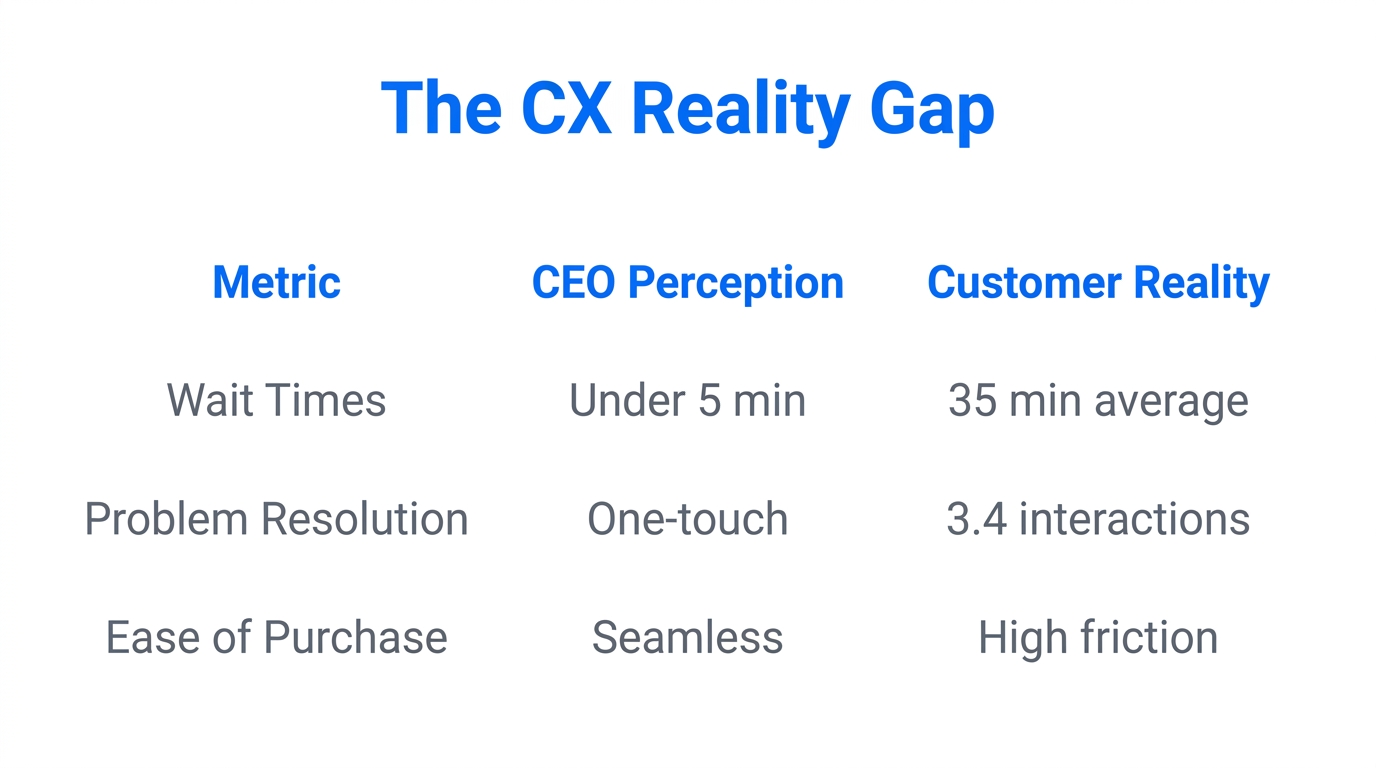 The CX Reality Gap

| Metric | CEO Perception | Customer Reality |
|---|---|---|
| Wait Times | Under 5 min | 35 min average |
| Problem Resolution | One-touch | 3.4 interactions |
| Ease of Purchase | Seamless | High friction |